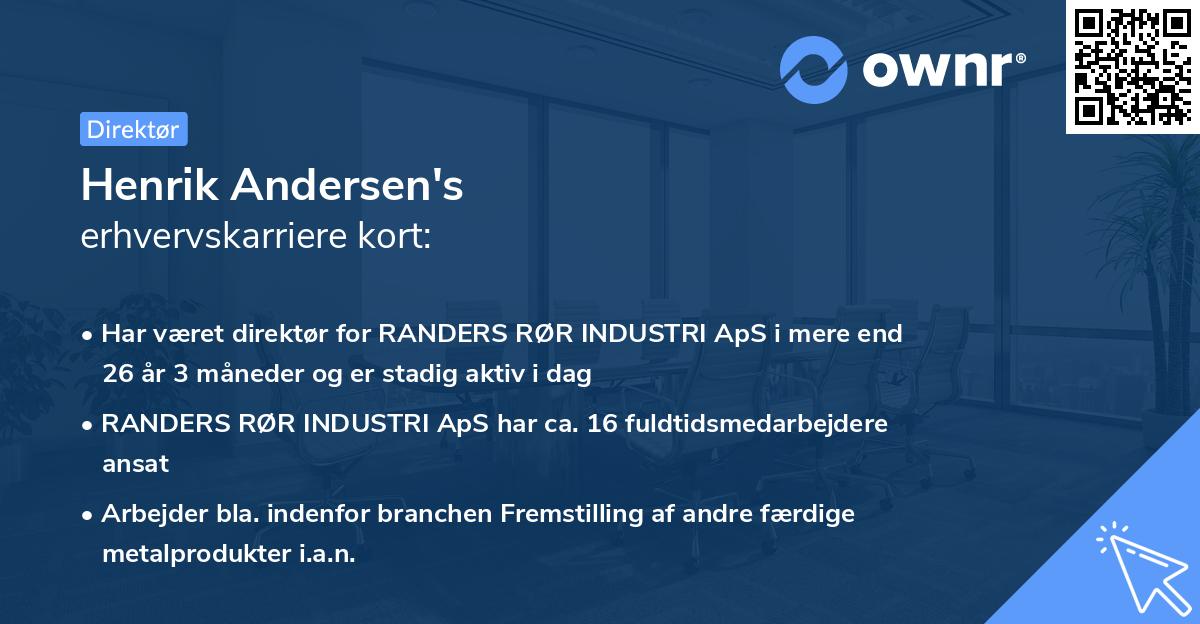 ownr®

Direktør

Henrik Andersen's
erhvervskarriere kort:

• Har været direktør for RANDERS RØR INDUSTRI ApS i mere end 26 år 3 måneder og er stadig aktiv i dag

• RANDERS RØR INDUSTRI ApS har ca. 16 fuldtidsmedarbejdere ansat

• Arbejder bla. indenfor branchen Fremstilling af andre færdige metalprodukter i.a.n.